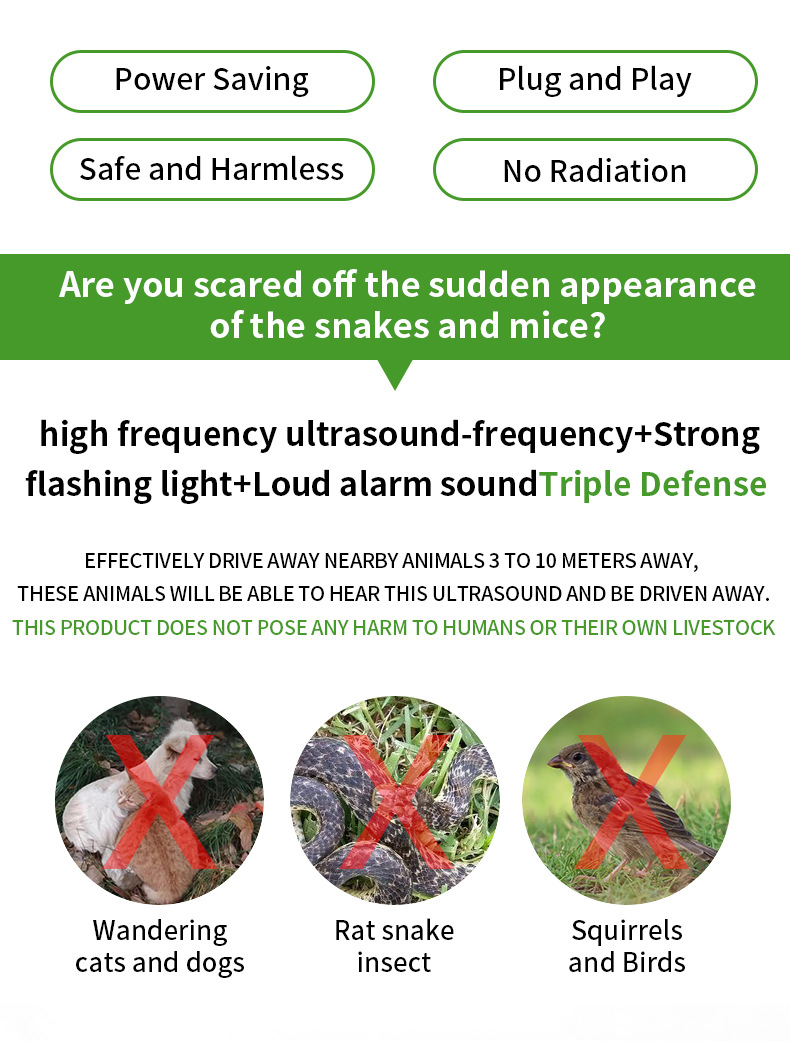 Power Saving

Plug and Play

Safe and Harmless

No Radiation

Are you scared off the sudden appearance of the snakes and mice?

high frequency ultrasound-frequency+Strong flashing light+Loud alarm soundTriple Defense

EFFECTIVELY DRIVE AWAY NEARBY ANIMALS 3 TO 10 METERS AWAY,
THESE ANIMALS WILL BE ABLE TO HEAR THIS ULTRASOUND AND BE DRIVEN AWAY.
THIS PRODUCT DOES NOT POSE ANY HARM TO HUMANS OR THEIR OWN LIVESTOCK

Wandering cats and dogs

Rat snake insect

Squirrels and Birds